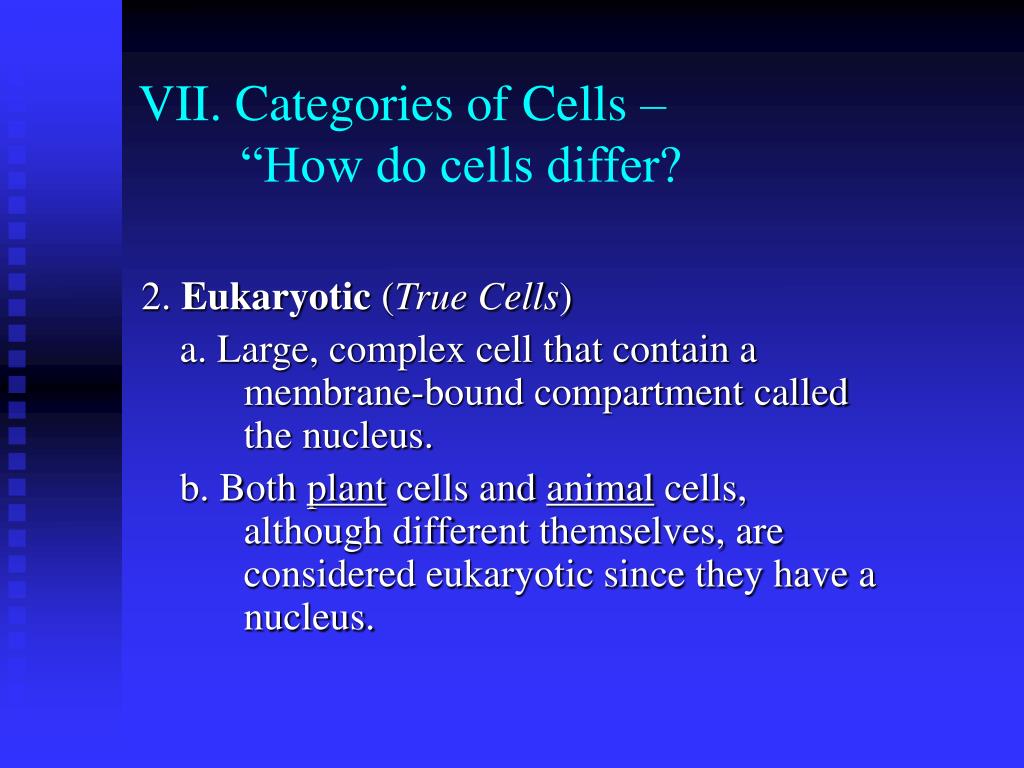 VII. Categories of Cells –
“How do cells differ?

2. Eukaryotic (True Cells)

a. Large, complex cell that contain a membrane-bound compartment called the nucleus.

b. Both plant cells and animal cells, although different themselves, are considered eukaryotic since they have a nucleus.